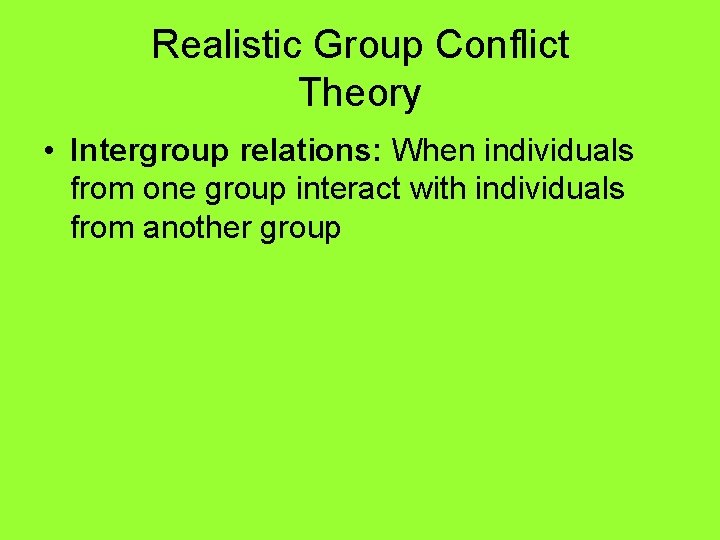 Realistic Group Conflict Theory

• Intergroup relations: When individuals from one group interact with individuals from another group